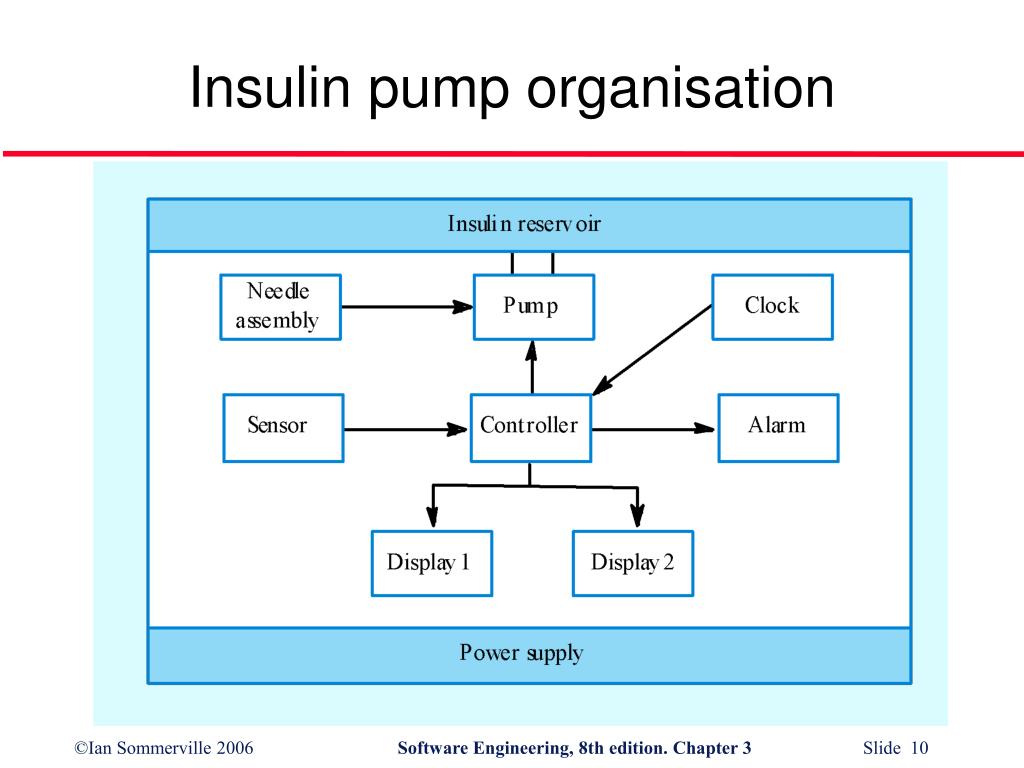 Insulin pump organisation

Insulin reservoir

Needle assembly

Pump

Clock

Sensor

Controller

Alarm

Display 1

Display 2

Power supply

©Ian Sommerville 2006

Software Engineering, 8th edition. Chapter 3

Slide 10